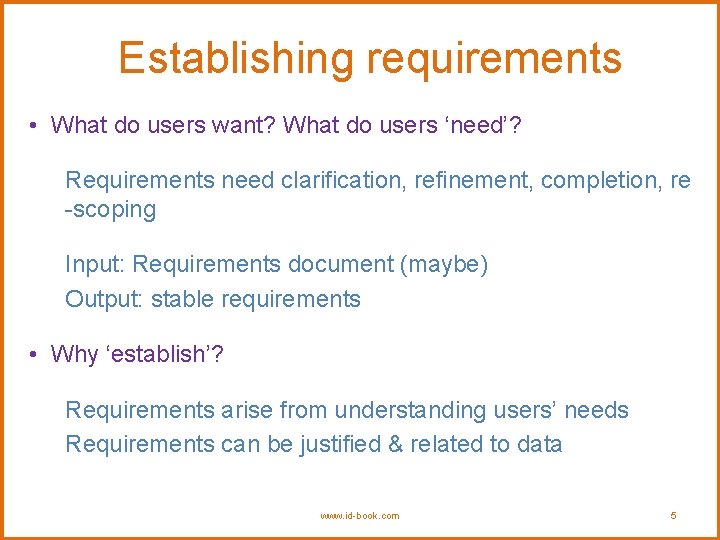 Establishing requirements

• What do users want? What do users ‘need’?

Requirements need clarification, refinement, completion, re -scoping

Input: Requirements document (maybe)
Output: stable requirements

• Why ‘establish’?

Requirements arise from understanding users’ needs
Requirements can be justified & related to data

www.id-book.com

5